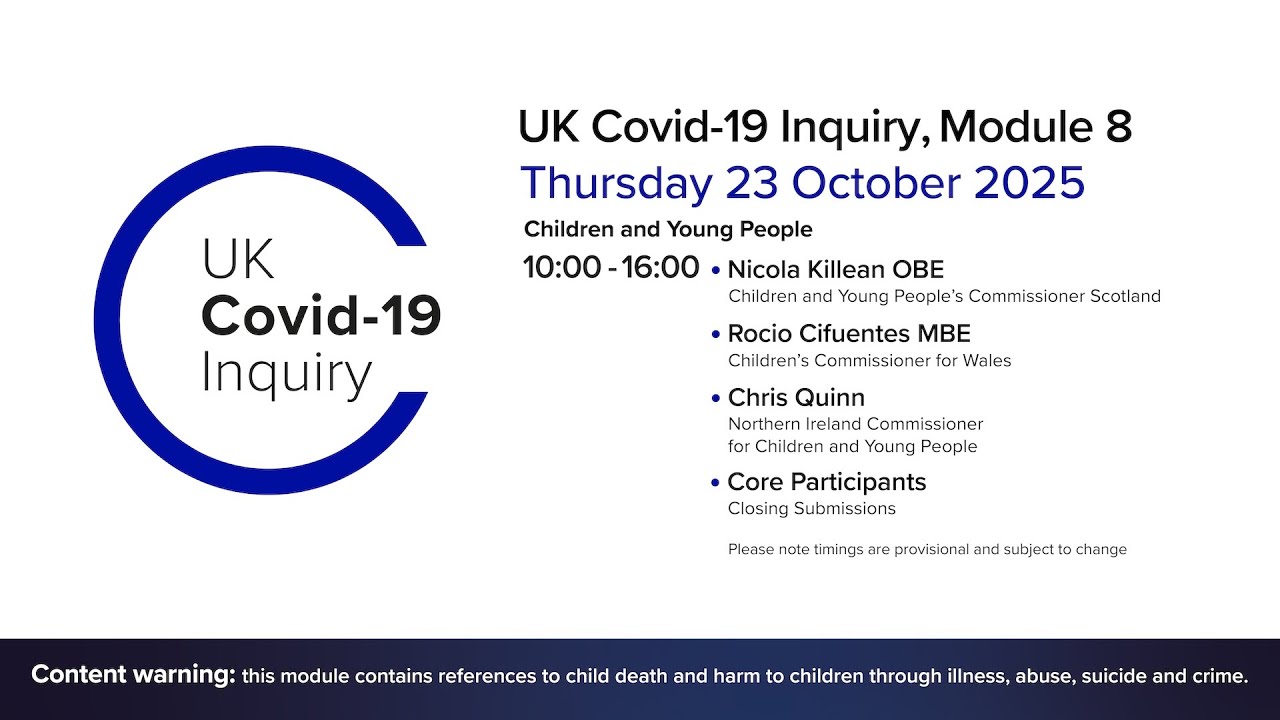 UK Covid-19 Inquiry

UK Covid-19 Inquiry, Module 8
Thursday 23 October 2025

Children and Young People

10:00 - 16:00

• Nicola Killean OBE
Children and Young People's Commissioner Scotland

• Rocio Cifuentes MBE
Children's Commissioner for Wales

• Chris Quinn
Northern Ireland Commissioner for Children and Young People

• Core Participants
Closing Submissions

Please note timings are provisional and subject to change

Content warning: this module contains references to child death and harm to children through illness, abuse, suicide and crime.